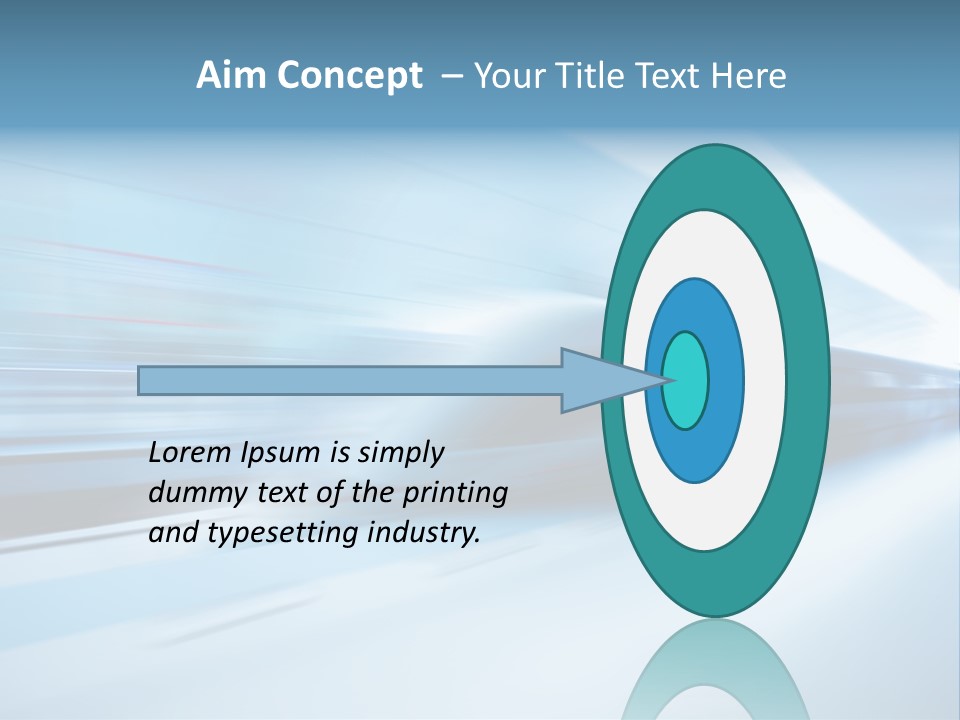 Aim Concept – Your Title Text Here

Lorem Ipsum is simply dummy text of the printing and typesetting industry.